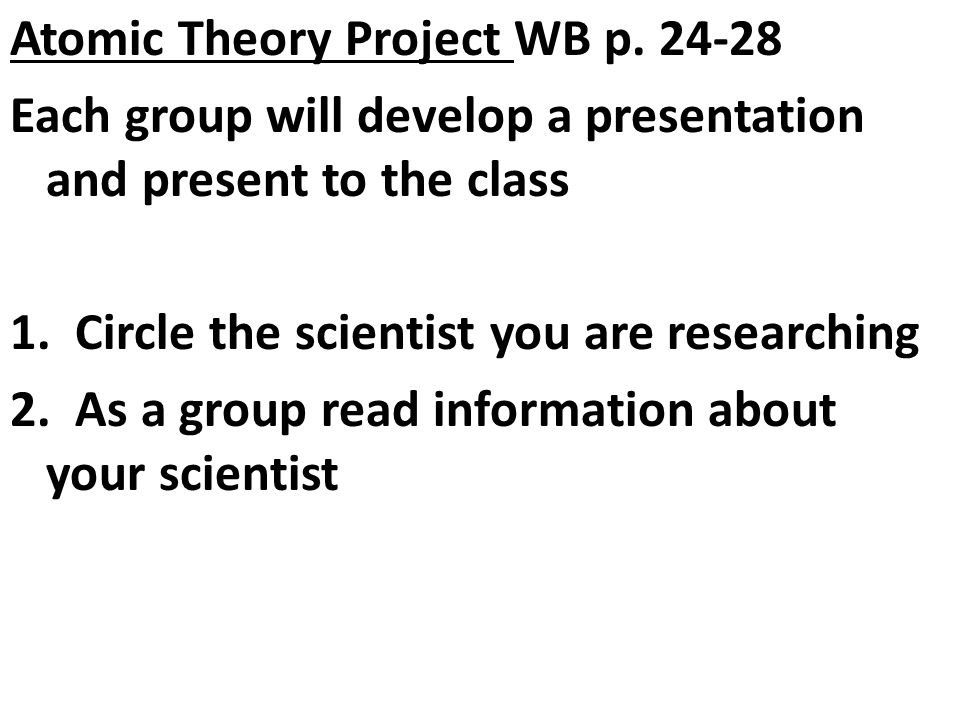 Atomic Theory Project WB p. 24-28

Each group will develop a presentation and present to the class

1. Circle the scientist you are researching
2. As a group read information about your scientist